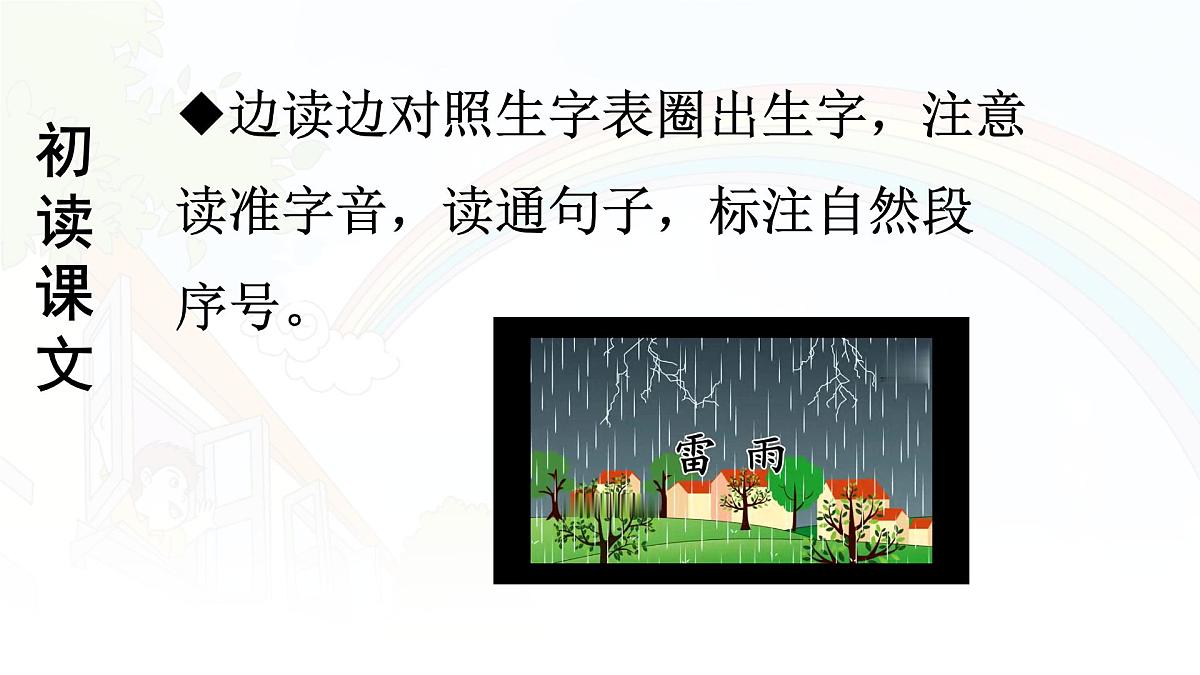 初读课文

◆边读边对照生字表圈出生字，注意读准字音，读通句子，标注自然段序号。

雷 雨